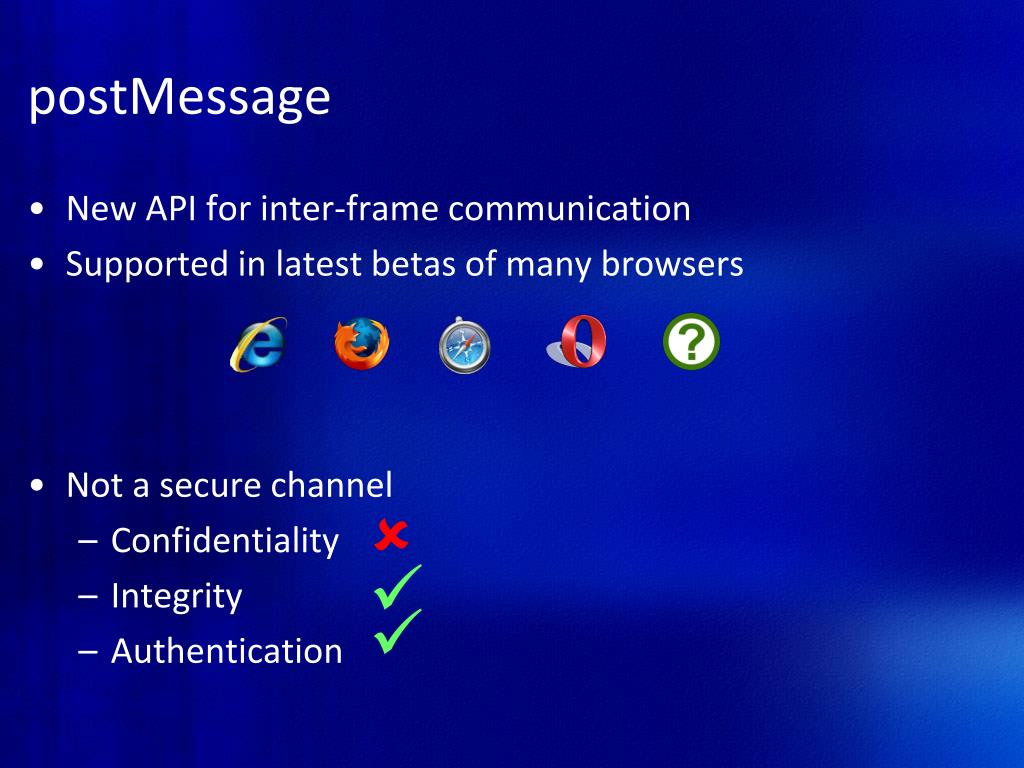 postMessage

• New API for inter-frame communication
• Supported in latest betas of many browsers

?

• Not a secure channel
  – Confidentiality ✘
  – Integrity ✓
  – Authentication ✓